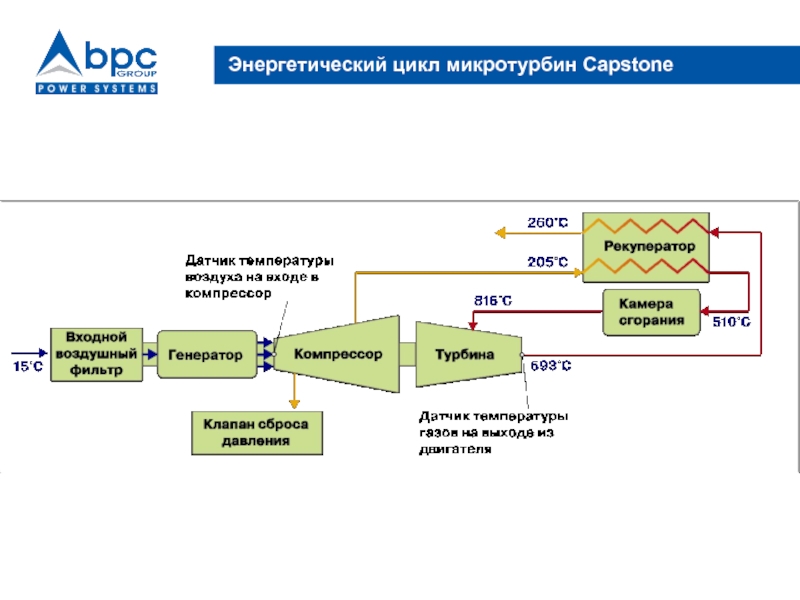 bpc GROUP
POWER SYSTEMS

Энергетический цикл микротурбин Capstone

260°C
Рекуператор
205°C
Датчик температуры воздуха на входе в компрессор
815°C
Камера сгорания
510°C
15°C
Входной воздушный фильтр
Генератор
Компрессор
Турбина
693°C
Клапан сброса давления
Датчик температуры газов на выходе из двигателя